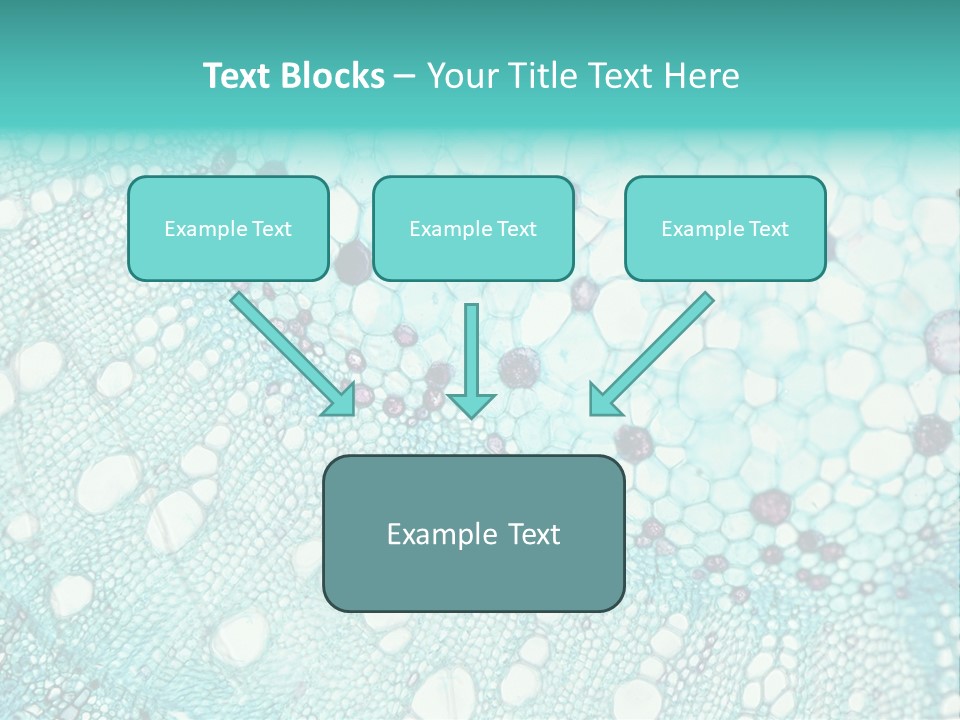 Text Blocks – Your Title Text Here

Example Text

Example Text

Example Text

Example Text